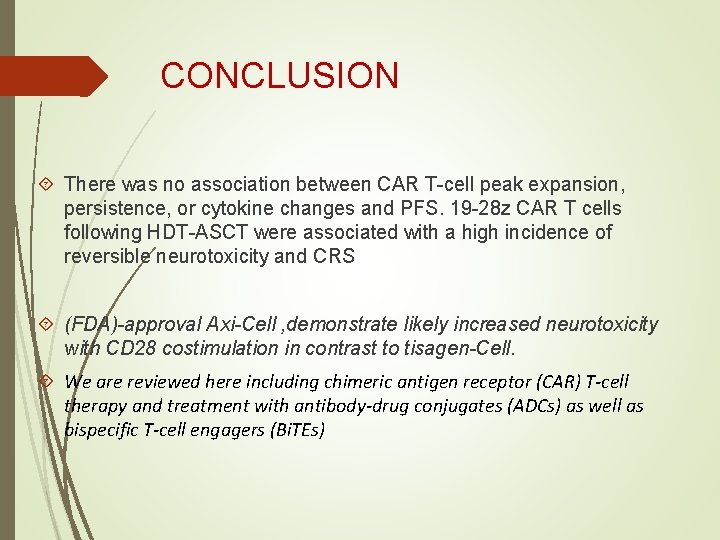 CONCLUSION

There was no association between CAR T-cell peak expansion, persistence, or cytokine changes and PFS. 19-28z CAR T cells following HDT-ASCT were associated with a high incidence of reversible neurotoxicity and CRS

(FDA)-approval Axi-Cell ,demonstrate likely increased neurotoxicity with CD28 costimulation in contrast to tisagen-Cell.

We are reviewed here including chimeric antigen receptor (CAR) T-cell therapy and treatment with antibody-drug conjugates (ADCs) as well as bispecific T-cell engagers (BiTEs)